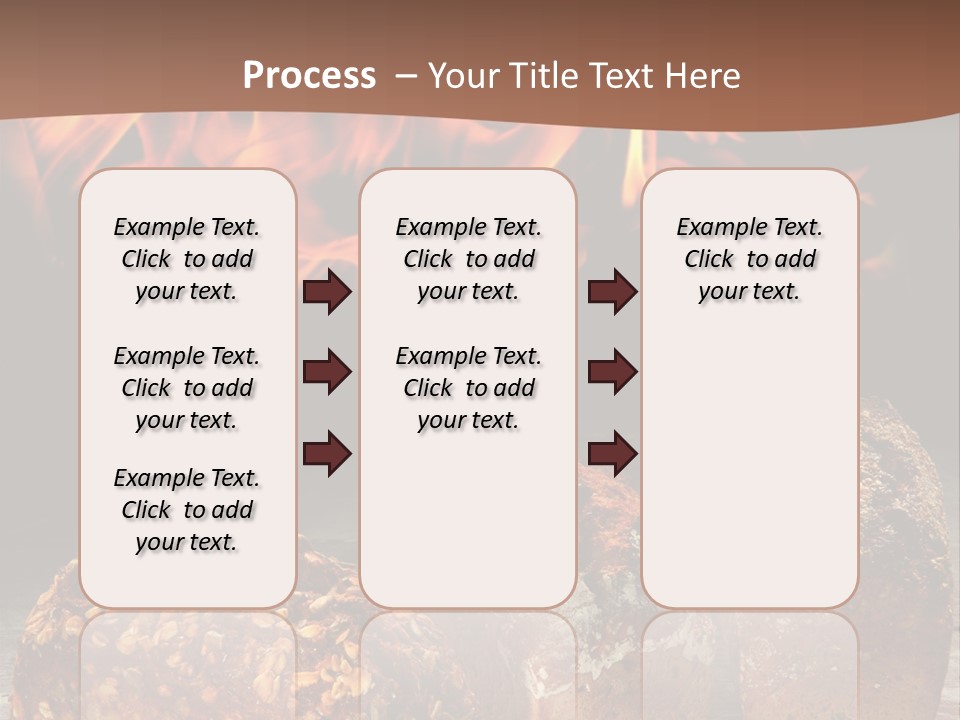 Process – Your Title Text Here

Example Text. Click to add your text.

Example Text. Click to add your text.

Example Text. Click to add your text.

Example Text. Click to add your text.

Example Text. Click to add your text.

Example Text. Click to add your text.